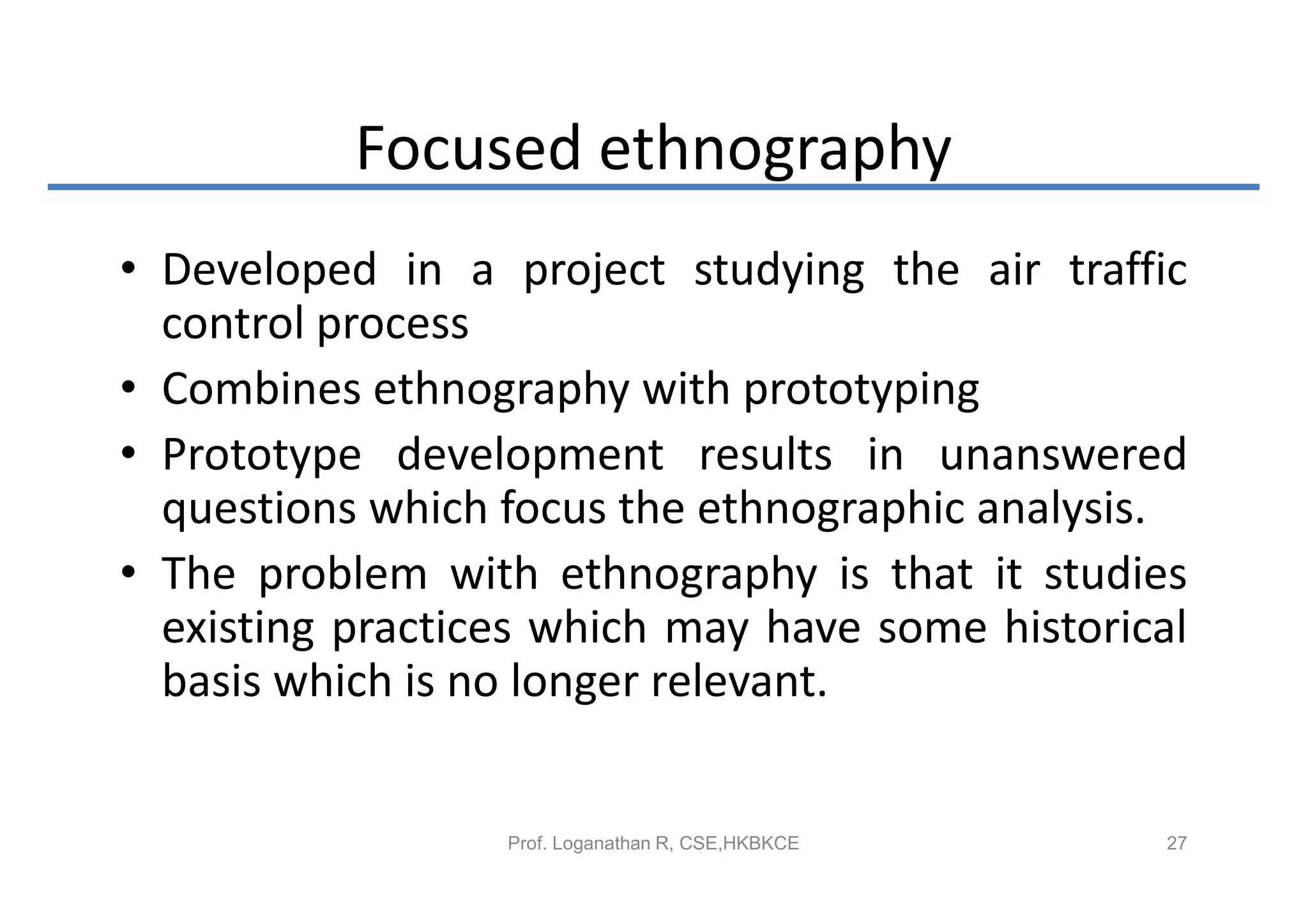 Focused ethnography

• Developed in a project studying the air traffic control process
• Combines ethnography with prototyping
• Prototype development results in unanswered questions which focus the ethnographic analysis.
• The problem with ethnography is that it studies existing practices which may have some historical basis which is no longer relevant.

Prof. Loganathan R, CSE,HKBKCE

27